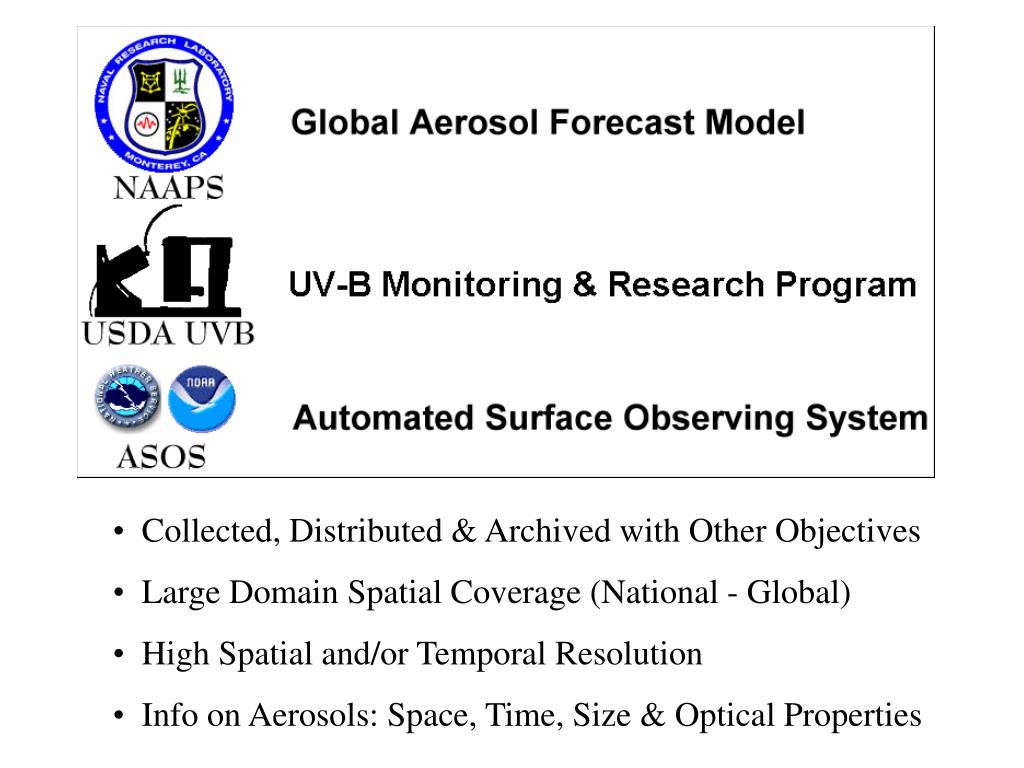 NAVAL RESEARCH LABORATORY
MONTEREY, CA
NAAPS

Global Aerosol Forecast Model

USDA UVB

UV-B Monitoring & Research Program

NATIONAL WEATHER SERVICE
NOAA
ASOS

Automated Surface Observing System

• Collected, Distributed & Archived with Other Objectives
• Large Domain Spatial Coverage (National - Global)
• High Spatial and/or Temporal Resolution
• Info on Aerosols: Space, Time, Size & Optical Properties